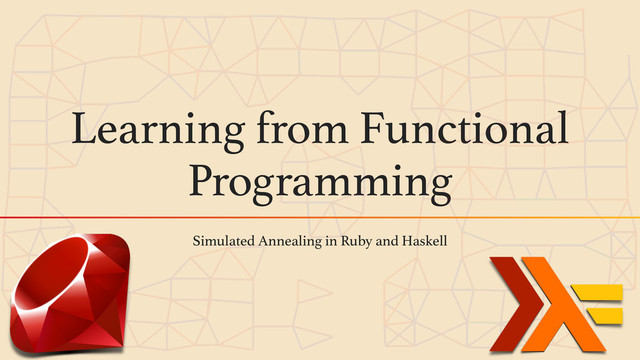 Learning from Functional Programming

Simulated Annealing in Ruby and Haskell